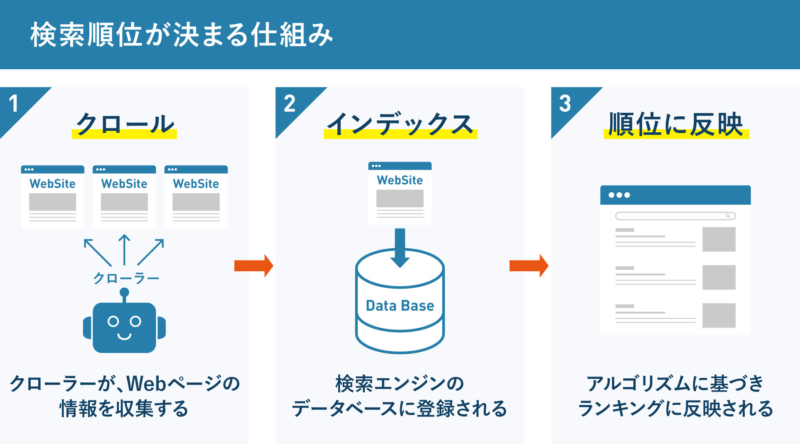 検索順位が決まる仕組み

1
クロール

WebSite
WebSite
WebSite

クローラー

クローラーが、Webページの情報を収集する

2
インデックス

WebSite

Data Base

検索エンジンのデータベースに登録される

3
順位に反映

アルゴリズムに基づきランキングに反映される